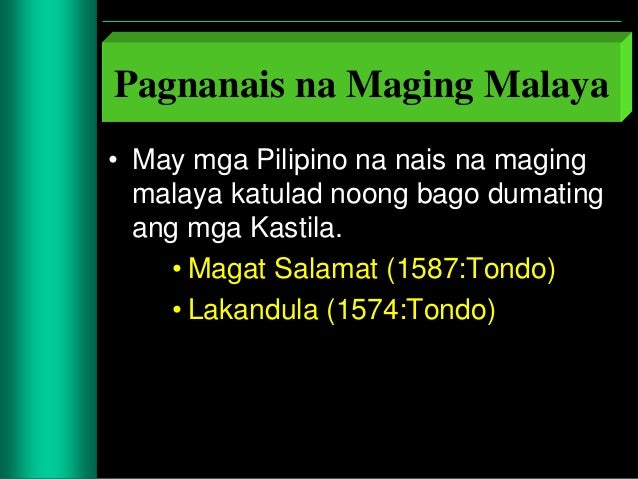 Pagnanais na Maging Malaya

• May mga Pilipino na nais na maging malaya katulad noong bago dumating ang mga Kastila.
  • Magat Salamat (1587:Tondo)
  • Lakandula (1574:Tondo)